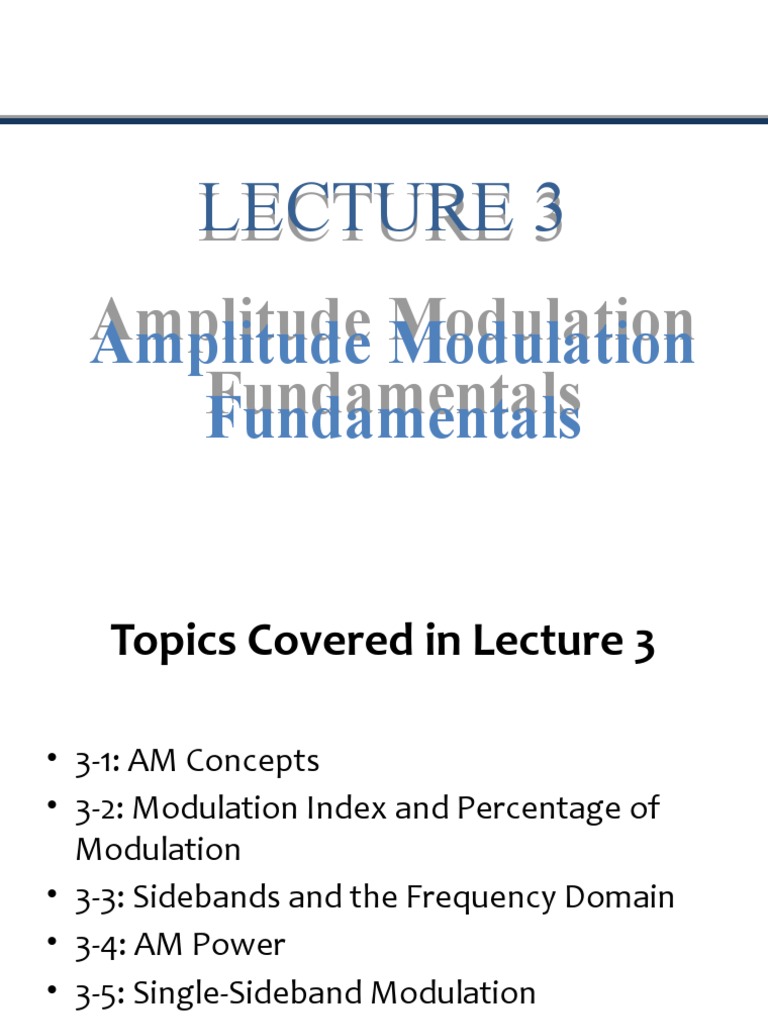 LECTURE 3

Amplitude Modulation Fundamentals

Topics Covered in Lecture 3

• 3-1: AM Concepts
• 3-2: Modulation Index and Percentage of Modulation
• 3-3: Sidebands and the Frequency Domain
• 3-4: AM Power
• 3-5: Single-Sideband Modulation